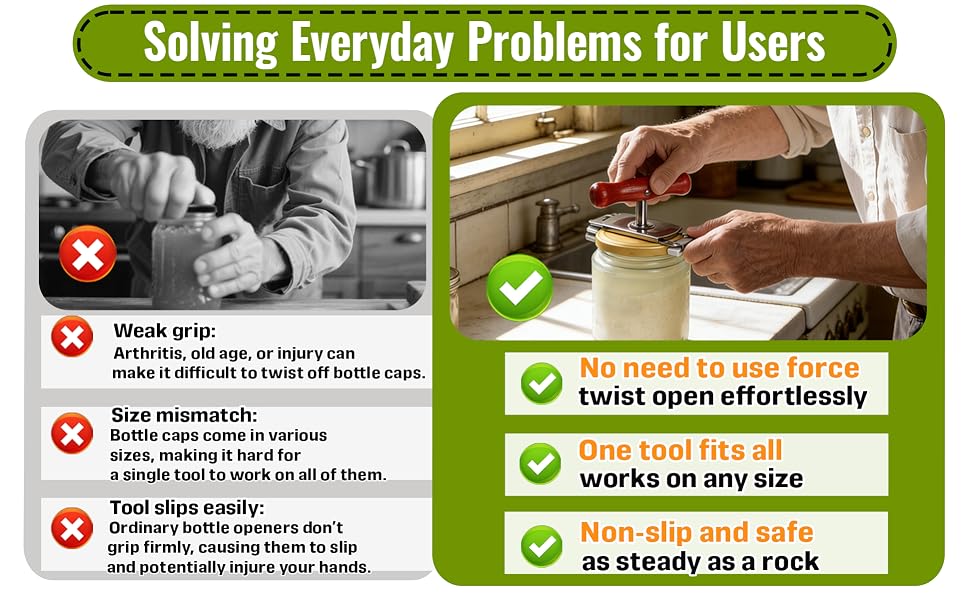 Solving Everyday Problems for Users

Weak grip:
Arthritis, old age, or injury can make it difficult to twist off bottle caps.

Size mismatch:
Bottle caps come in various sizes, making it hard for a single tool to work on all of them.

Tool slips easily:
Ordinary bottle openers don't grip firmly, causing them to slip and potentially injure your hands.

No need to use force
twist open effortlessly

One tool fits all
works on any size

Non-slip and safe
as steady as a rock